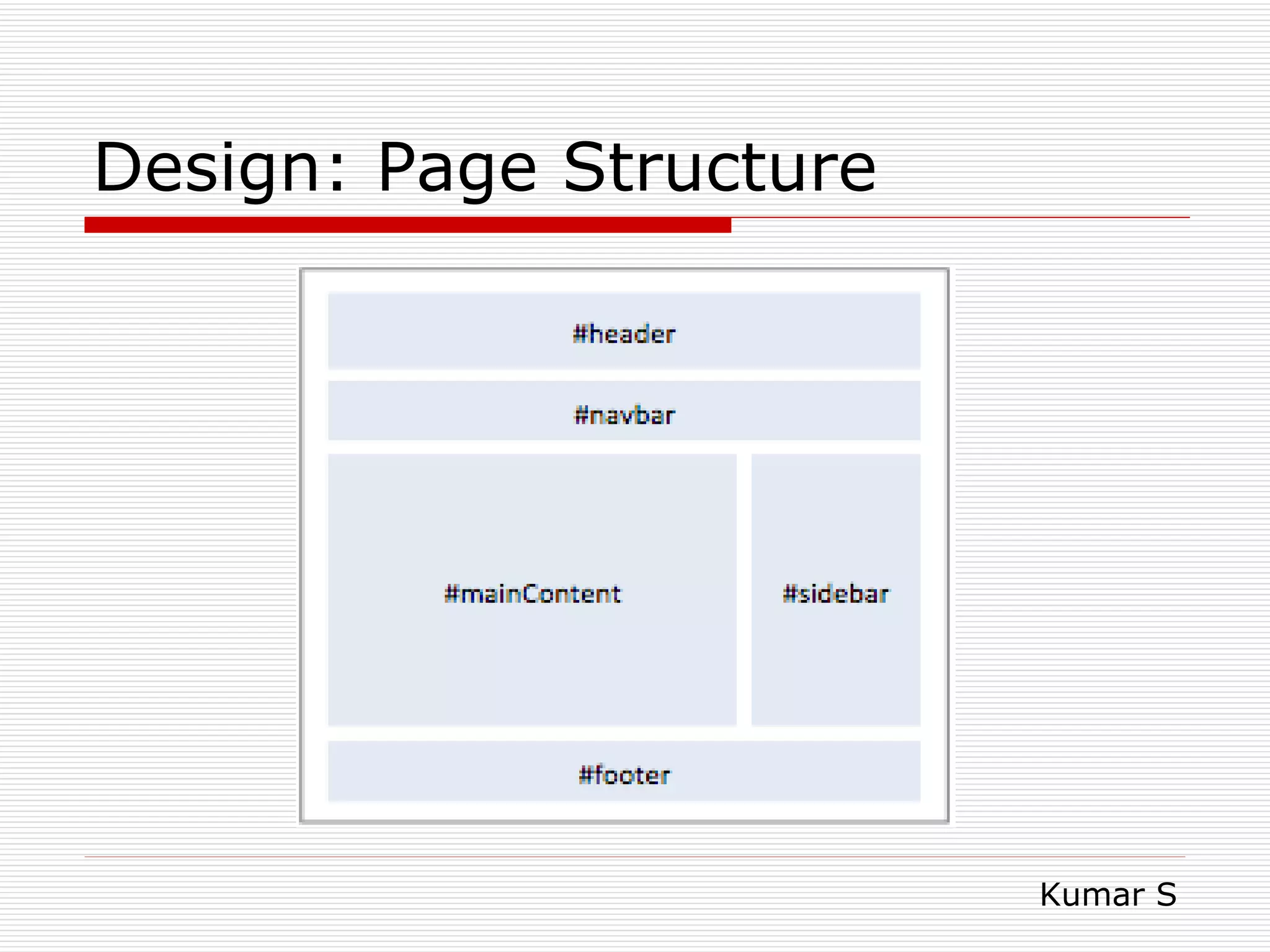 Design: Page Structure

#header

#navbar

#mainContent

#sidebar

#footer

Kumar S